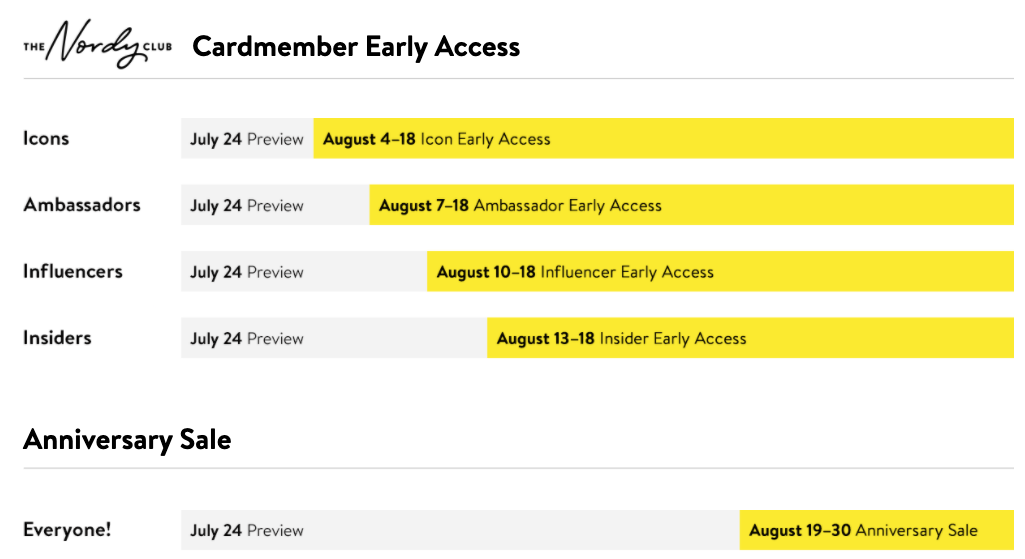 THE Nordy CLUB Cardmember Early Access

Icons July 24 Preview August 4–18 Icon Early Access

Ambassadors July 24 Preview August 7–18 Ambassador Early Access

Influencers July 24 Preview August 10–18 Influencer Early Access

Insiders July 24 Preview August 13–18 Insider Early Access

Anniversary Sale

Everyone! July 24 Preview August 19–30 Anniversary Sale